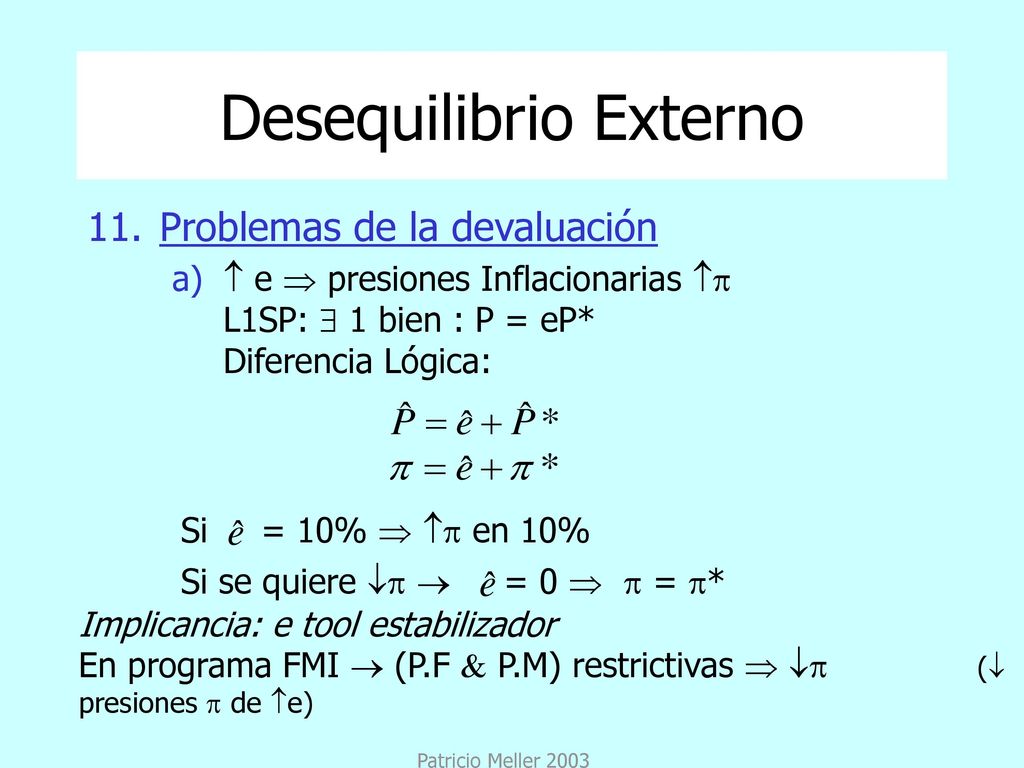 Desequilibrio Externo

11. Problemas de la devaluación

a) $\uparrow$ e $\Rightarrow$ presiones Inflacionarias $\uparrow\pi$
L1SP: $\exists$ 1 bien : P = eP*
Diferencia Lógica:

$\hat{P} = \hat{e} + \hat{P}*$
$\pi = \hat{e} + \pi*$

Si $\hat{e}$ = 10% $\Rightarrow$ $\uparrow\pi$ en 10%
Si se quiere $\downarrow\pi$ $\rightarrow$ $\hat{e}$ = 0 $\Rightarrow$ $\pi$ = $\pi$*

Implicancia: e tool estabilizador
En programa FMI $\rightarrow$ (P.F & P.M) restrictivas $\Rightarrow$ $\downarrow\pi$ ($\downarrow$ presiones $\pi$ de $\uparrow$e)

Patricio Meller 2003